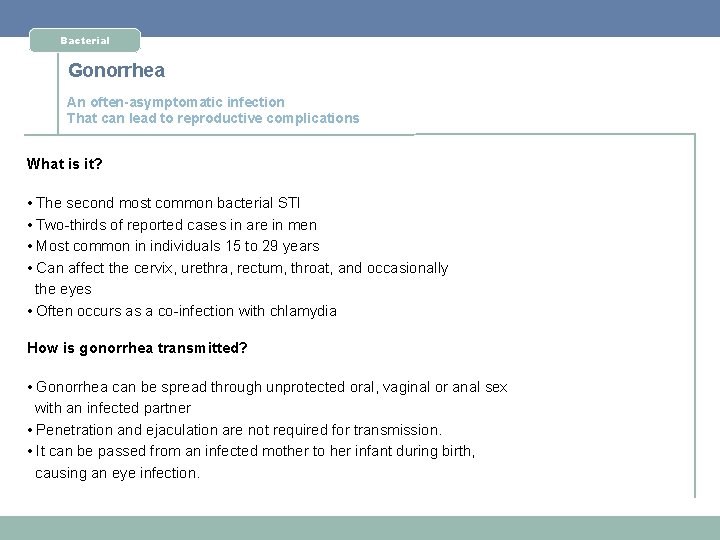 Bacterial

Gonorrhea

An often-asymptomatic infection
That can lead to reproductive complications

What is it?

• The second most common bacterial STI
• Two-thirds of reported cases in are in men
• Most common in individuals 15 to 29 years
• Can affect the cervix, urethra, rectum, throat, and occasionally the eyes
• Often occurs as a co-infection with chlamydia

How is gonorrhea transmitted?

• Gonorrhea can be spread through unprotected oral, vaginal or anal sex with an infected partner
• Penetration and ejaculation are not required for transmission.
• It can be passed from an infected mother to her infant during birth, causing an eye infection.